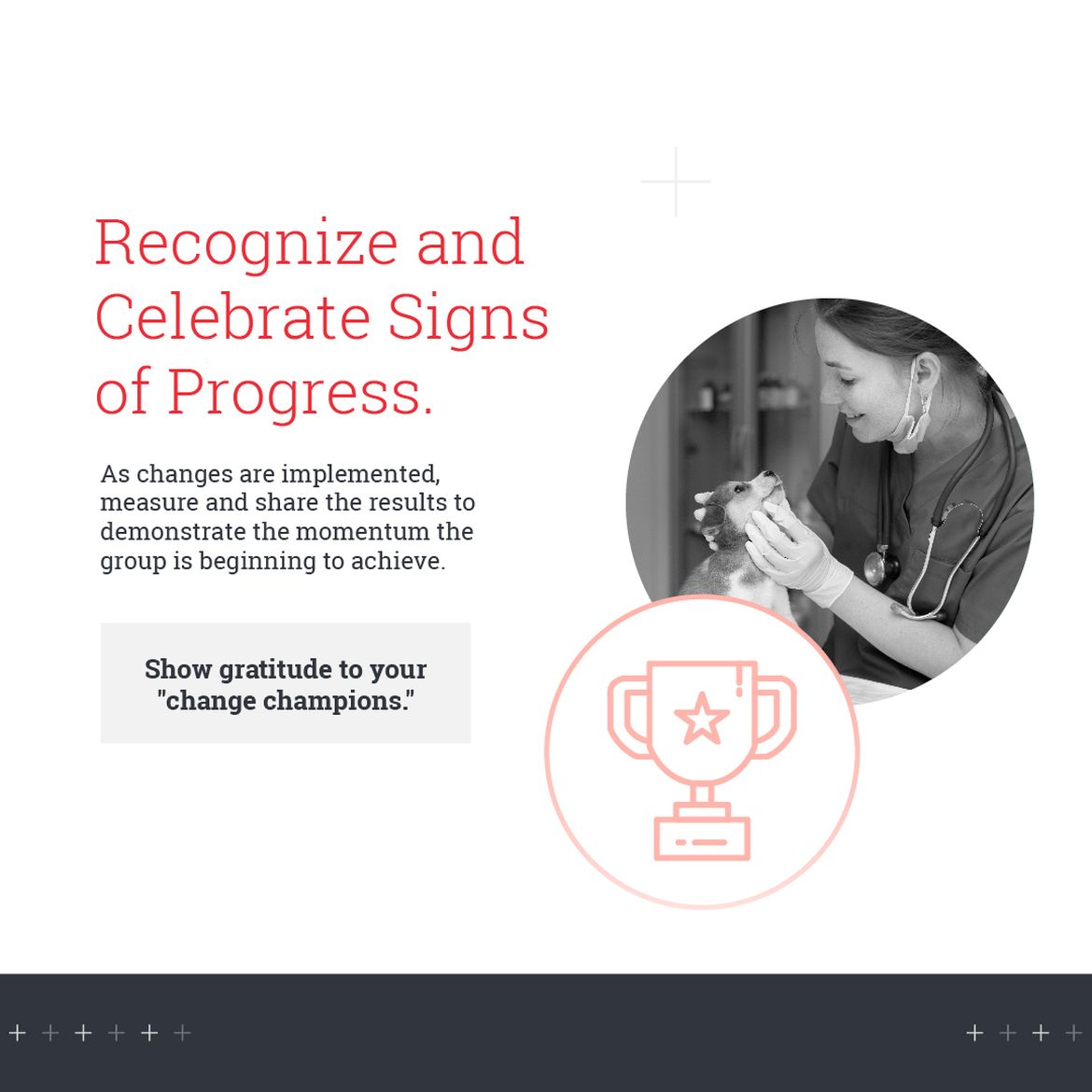 Recognize and Celebrate Signs of Progress.

As changes are implemented, measure and share the results to demonstrate the momentum the group is beginning to achieve.

Show gratitude to your "change champions."